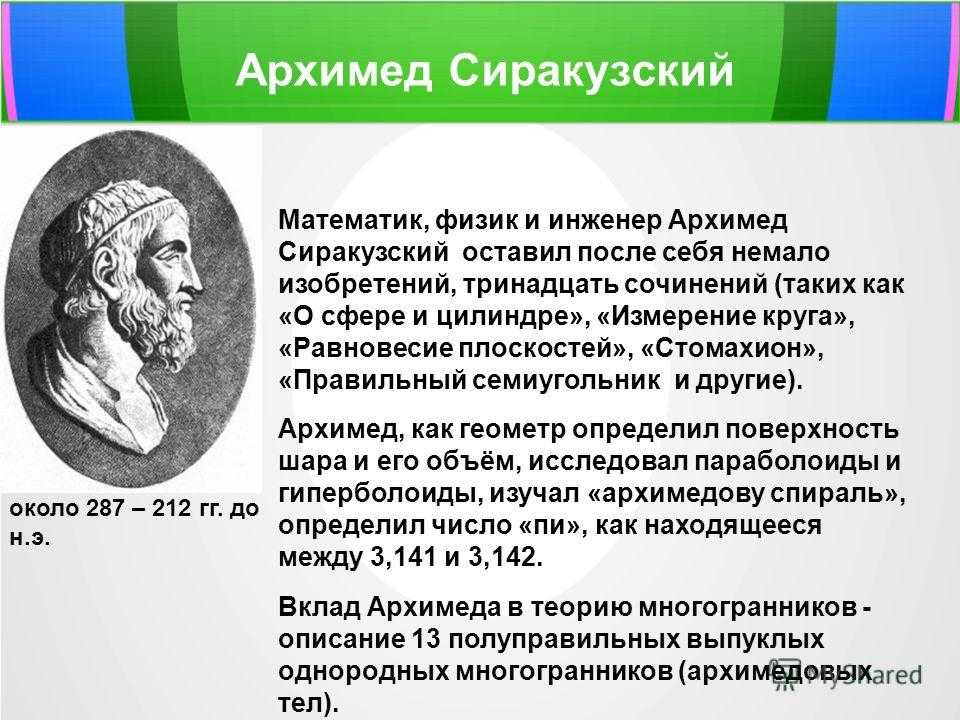 Архимед Сиракузский

около 287 – 212 гг. до н.э.

Математик, физик и инженер Архимед Сиракузский оставил после себя немало изобретений, тринадцать сочинений (таких как «О сфере и цилиндре», «Измерение круга», «Равновесие плоскостей», «Стомахион», «Правильный семиугольник и другие).

Архимед, как геометр определил поверхность шара и его объём, исследовал параболоиды и гиперболоиды, изучал «архимедову спираль», определил число «пи», как находящееся между 3,141 и 3,142.

Вклад Архимеда в теорию многогранников - описание 13 полуправильных выпуклых однородных многогранников (архимедовых тел).

MyShared